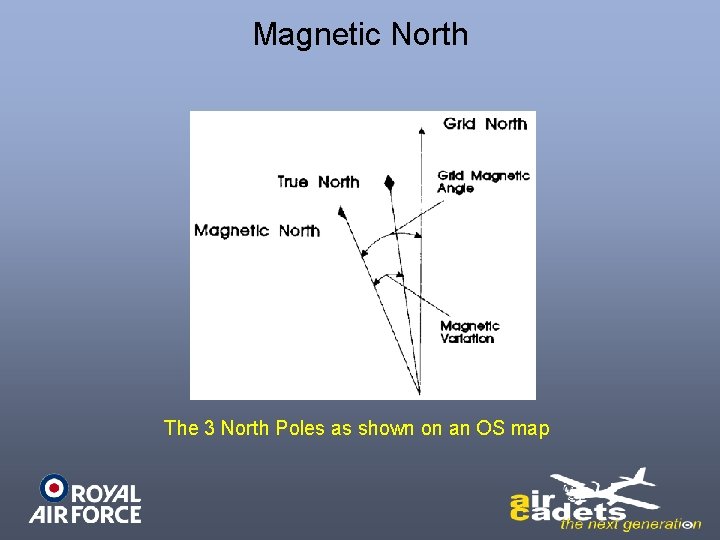 Magnetic North

Grid North

True North

Grid Magnetic Angle

Magnetic North

Magnetic Variation

The 3 North Poles as shown on an OS map

ROYAL AIR FORCE

air cadets the next generation